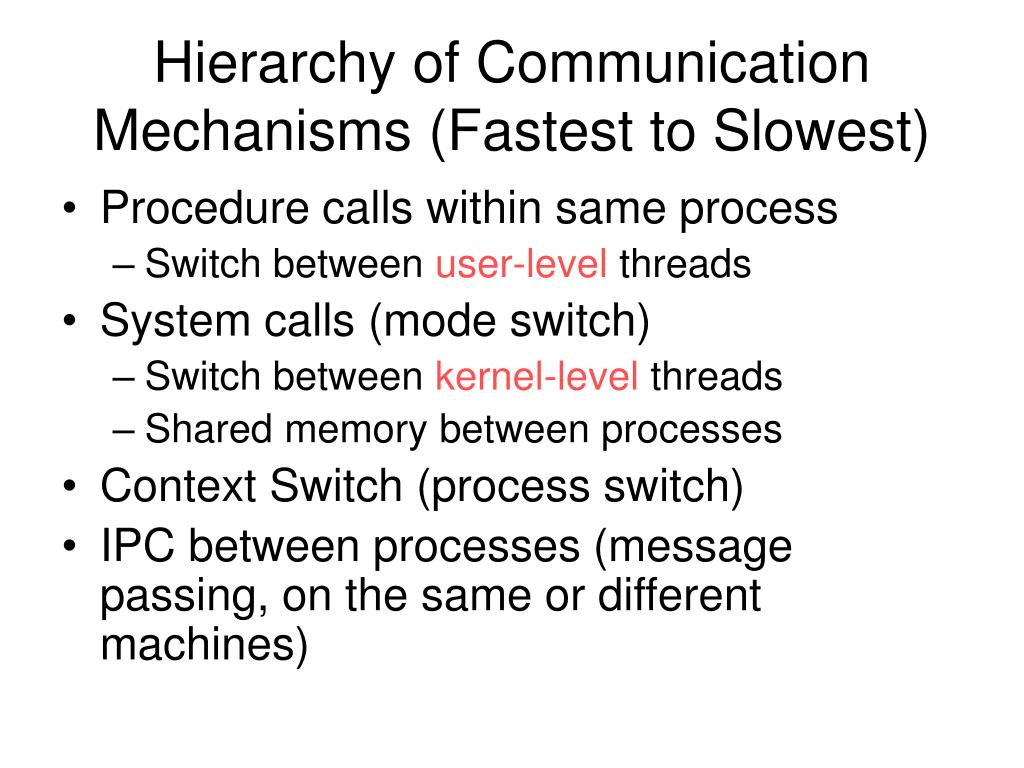 Hierarchy of Communication Mechanisms (Fastest to Slowest)

• Procedure calls within same process
– Switch between user-level threads
• System calls (mode switch)
– Switch between kernel-level threads
– Shared memory between processes
• Context Switch (process switch)
• IPC between processes (message passing, on the same or different machines)